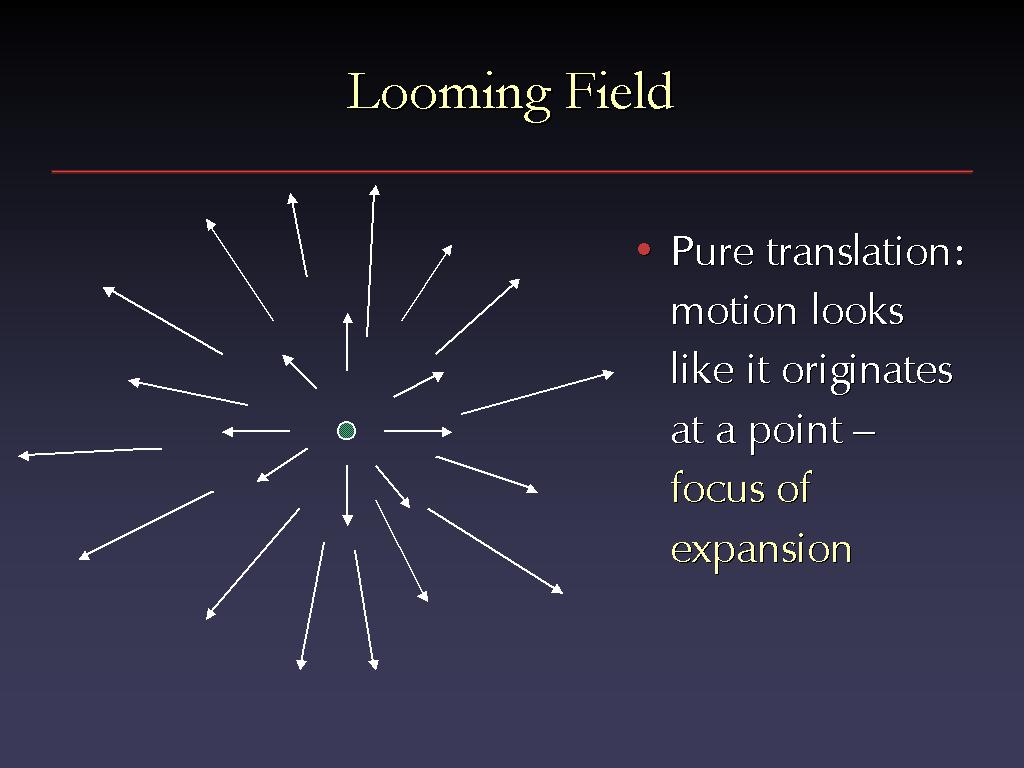 Looming Field

• Pure translation: motion looks like it originates at a point – focus of expansion